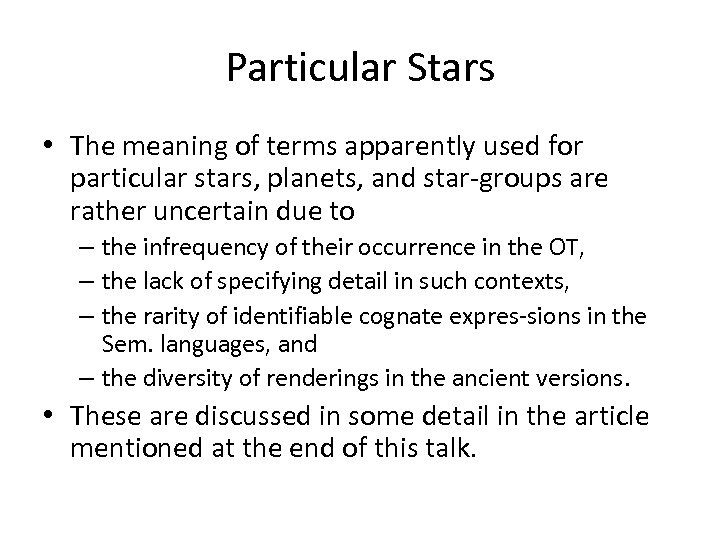 Particular Stars

• The meaning of terms apparently used for particular stars, planets, and star-groups are rather uncertain due to
– the infrequency of their occurrence in the OT,
– the lack of specifying detail in such contexts,
– the rarity of identifiable cognate expres-sions in the Sem. languages, and
– the diversity of renderings in the ancient versions.
• These are discussed in some detail in the article mentioned at the end of this talk.